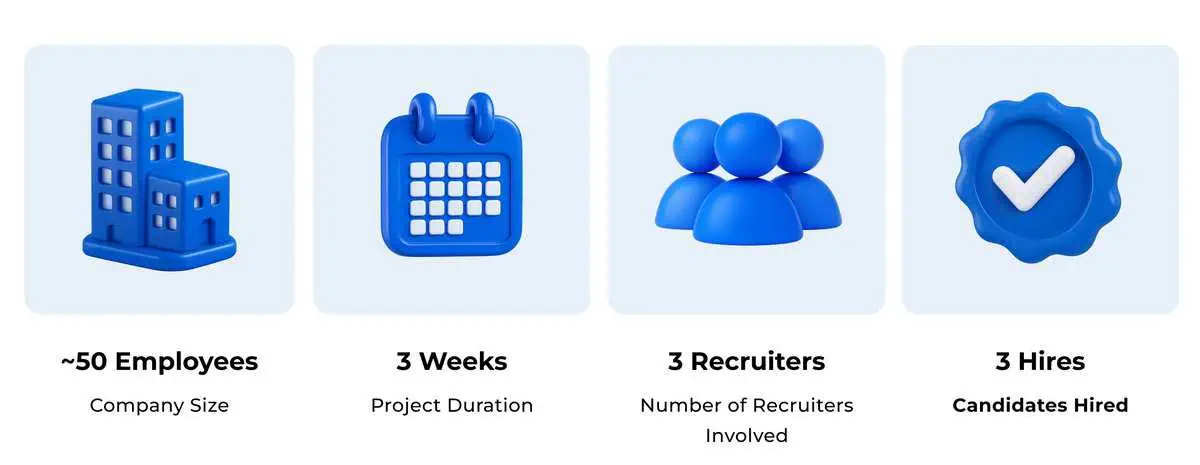 ~50 Employees
Company Size

3 Weeks
Project Duration

3 Recruiters
Number of Recruiters Involved

3 Hires
Candidates Hired